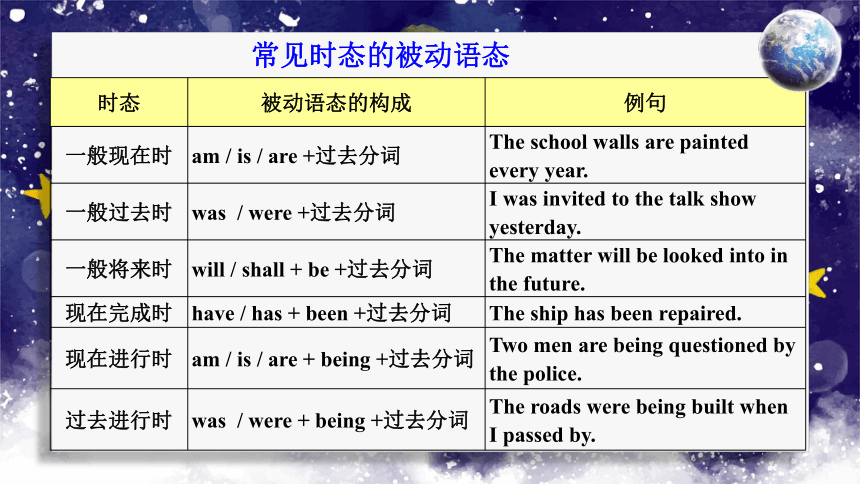 常见时态的被动语态

| 时态 | 被动语态的构成 | 例句 |
|---|---|---|
| 一般现在时 | am / is / are +过去分词 | The school walls are painted every year. |
| 一般过去时 | was / were +过去分词 | I was invited to the talk show yesterday. |
| 一般将来时 | will / shall + be +过去分词 | The matter will be looked into in the future. |
| 现在完成时 | have / has + been +过去分词 | The ship has been repaired. |
| 现在进行时 | am / is / are + being +过去分词 | Two men are being questioned by the police. |
| 过去进行时 | was / were + being +过去分词 | The roads were being built when I passed by. |